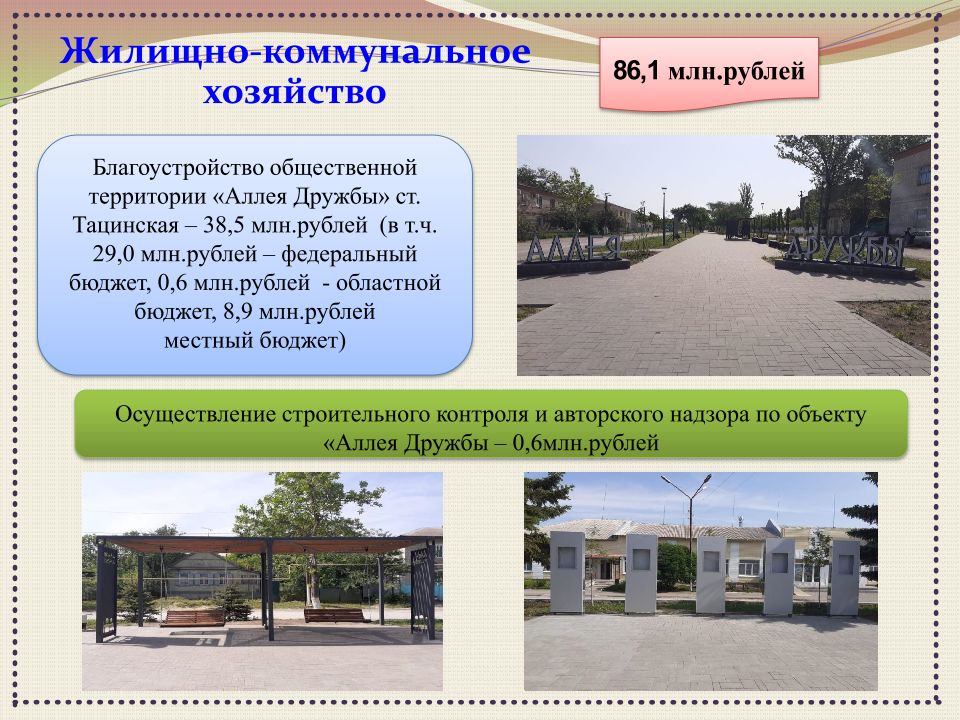 Жилищно-коммунальное хозяйство

86,1 млн.рублей

Благоустройство общественной территории «Аллея Дружбы» ст. Тацинская – 38,5 млн.рублей (в т.ч. 29,0 млн.рублей – федеральный бюджет, 0,6 млн.рублей - областной бюджет, 8,9 млн.рублей местный бюджет)

АЛЛЕЯ ДРУЖБЫ

Осуществление строительного контроля и авторского надзора по объекту «Аллея Дружбы – 0,6млн.рублей